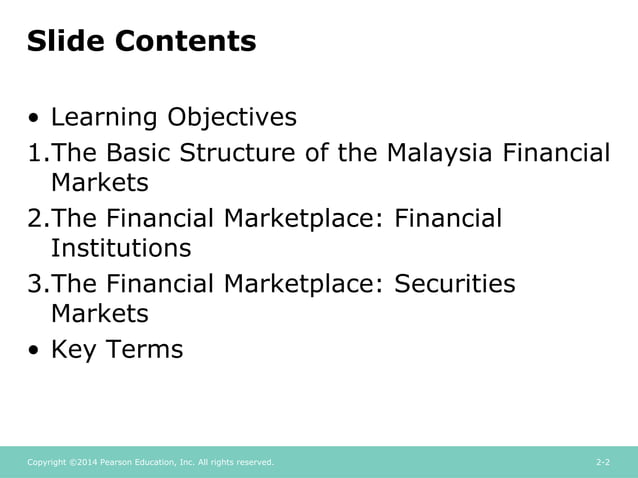 Slide Contents

• Learning Objectives
1.The Basic Structure of the Malaysia Financial Markets
2.The Financial Marketplace: Financial Institutions
3.The Financial Marketplace: Securities Markets
• Key Terms

Copyright ©2014 Pearson Education, Inc. All rights reserved.

2-2